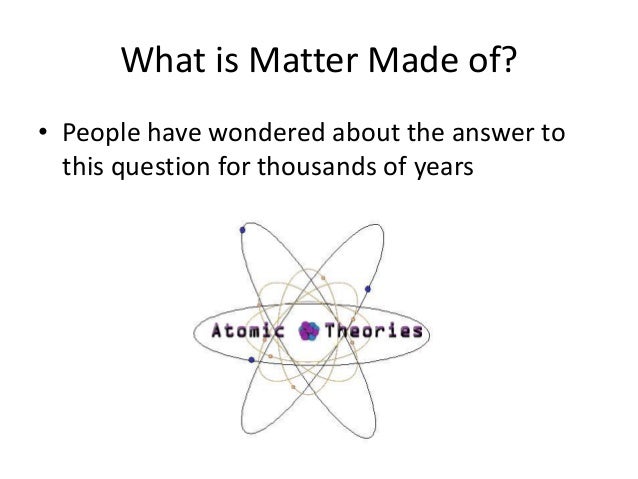 What is Matter Made of?

• People have wondered about the answer to this question for thousands of years

Atomic Theories